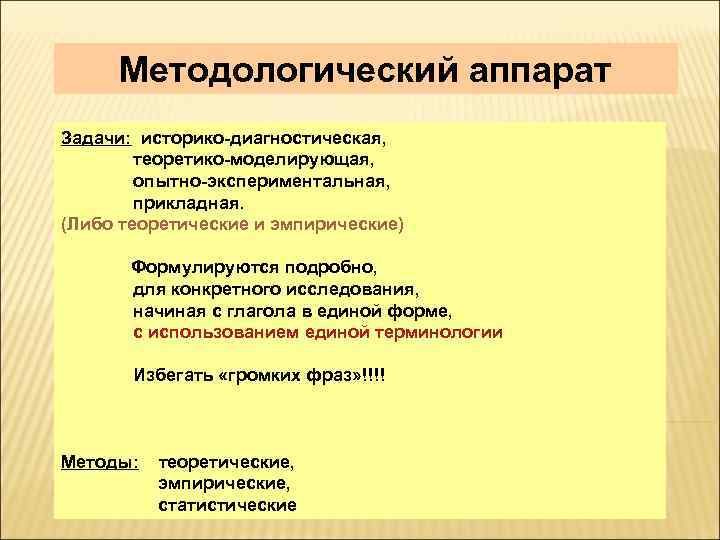 Методологический аппарат

Задачи: историко-диагностическая,
теоретико-моделирующая,
опытно-экспериментальная,
прикладная.
(Либо теоретические и эмпирические)

Формулируются подробно,
для конкретного исследования,
начиная с глагола в единой форме,
с использованием единой терминологии

Избегать «громких фраз»!!!!

Методы: теоретические,
эмпирические,
статистические